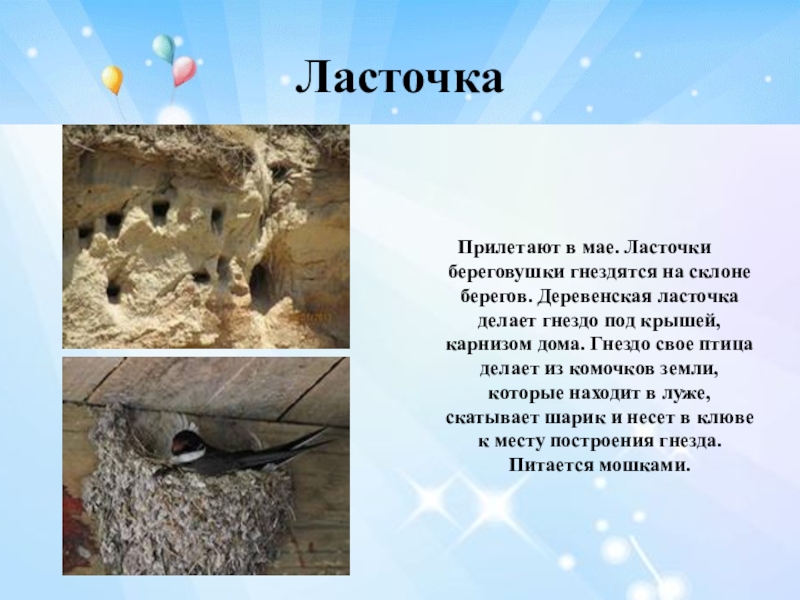 Ласточка

Прилетают в мае. Ласточки береговушки гнездятся на склоне берегов. Деревенская ласточка делает гнездо под крышей, карнизом дома. Гнездо свое птица делает из комочков земли, которые находит в луже, скатывает шарик и несет в клюве к месту построения гнезда. Питается мошками.